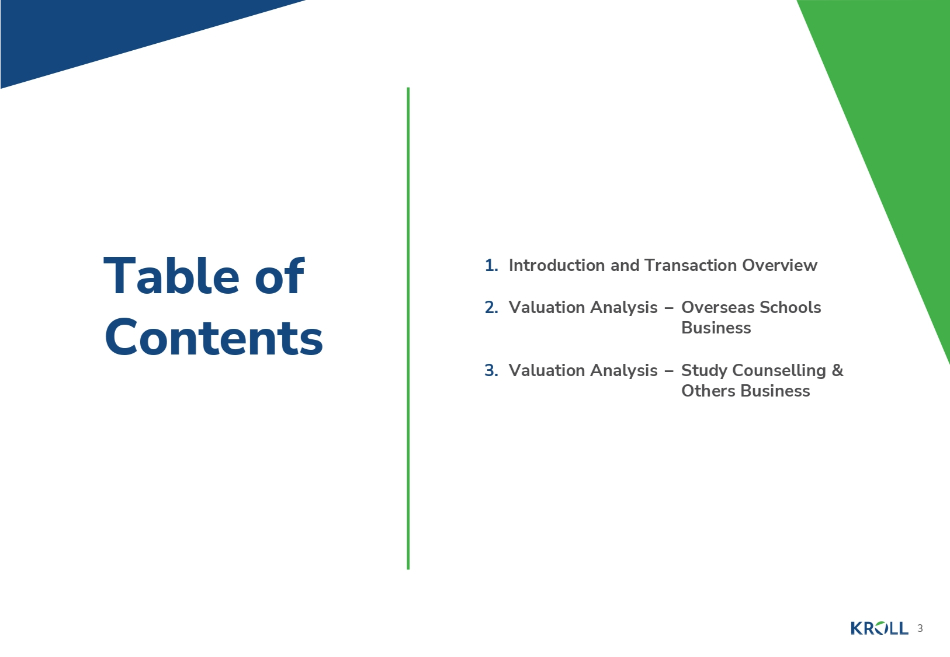 Table of Contents

1. Introduction and Transaction Overview

2. Valuation Analysis – Overseas Schools Business

3. Valuation Analysis – Study Counselling & Others Business

KROLL 3